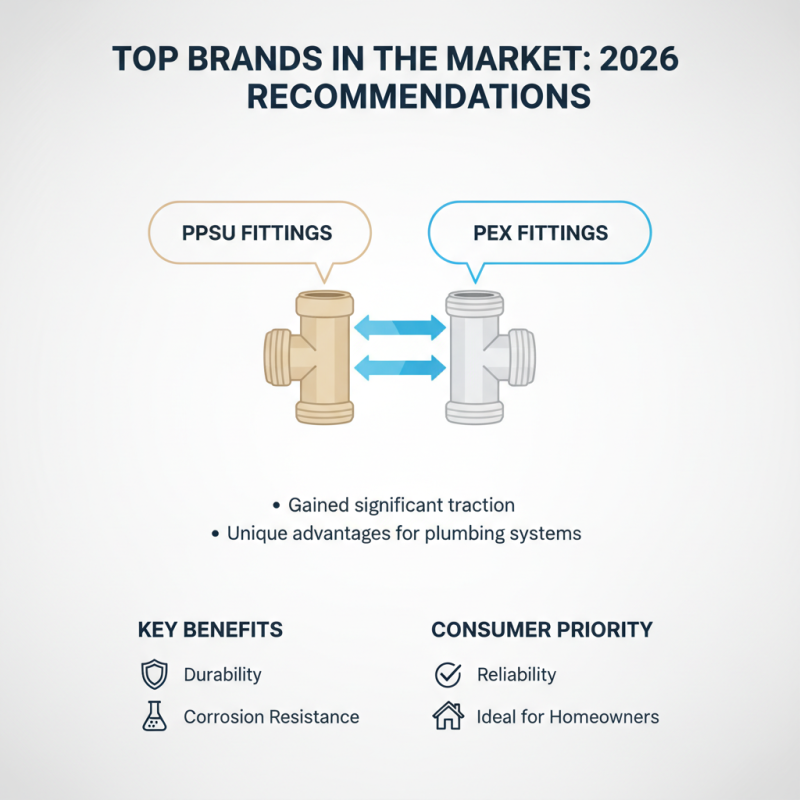 TOP BRANDS IN THE MARKET: 2026 RECOMMENDATIONS

PPSU FITTINGS

PEX FITTINGS

• Gained significant traction
• Unique advantages for plumbing systems

KEY BENEFITS

Durability

Corrosion Resistance

CONSUMER PRIORITY

Reliability

Ideal for Homeowners